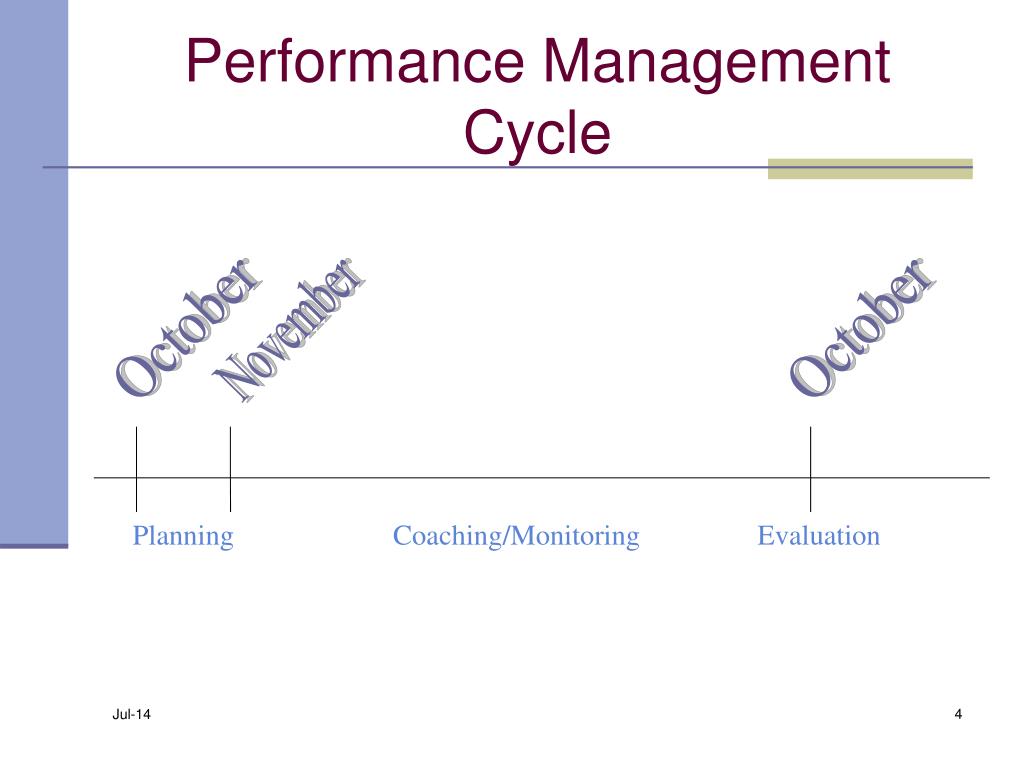 Performance Management Cycle

October

November

October

Planning

Coaching/Monitoring

Evaluation

Jul-14

4